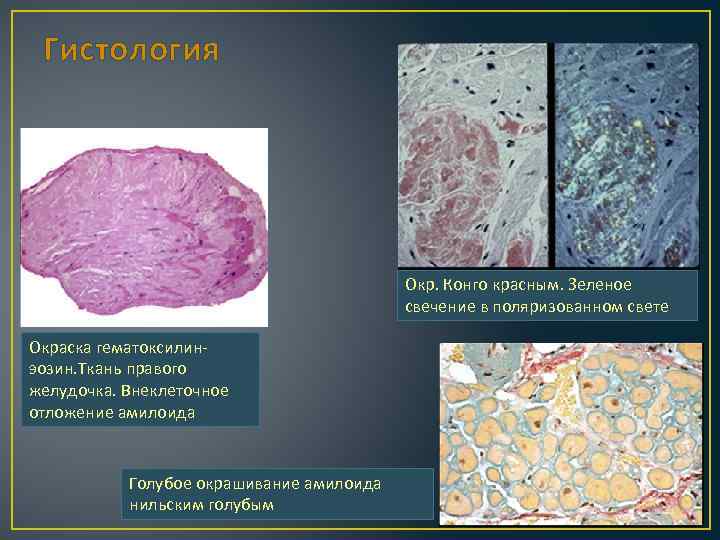 Гистология

Окр. Конго красным. Зеленое свечение в поляризованном свете

Окраска гематоксилин-эозин.Ткань правого желудочка. Внеклеточное отложение амилоида

Голубое окрашивание амилоида нильским голубым